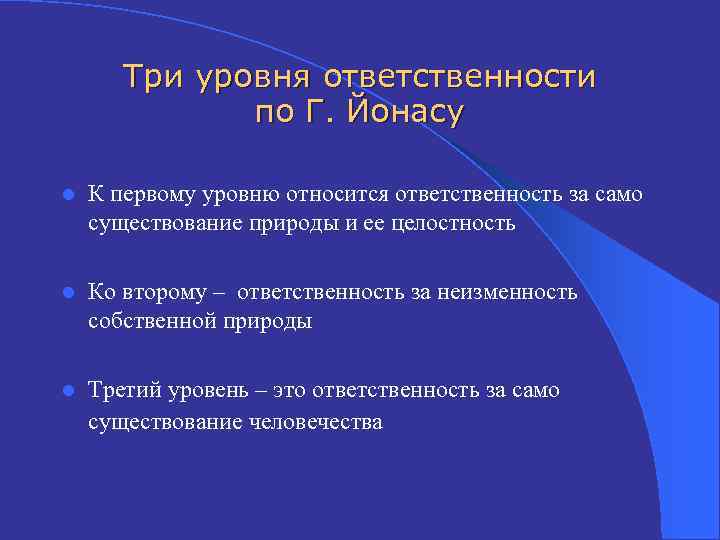 Три уровня ответственности по Г. Йонасу

К первому уровню относится ответственность за само существование природы и ее целостность

Ко второму – ответственность за неизменность собственной природы

Третий уровень – это ответственность за само существование человечества